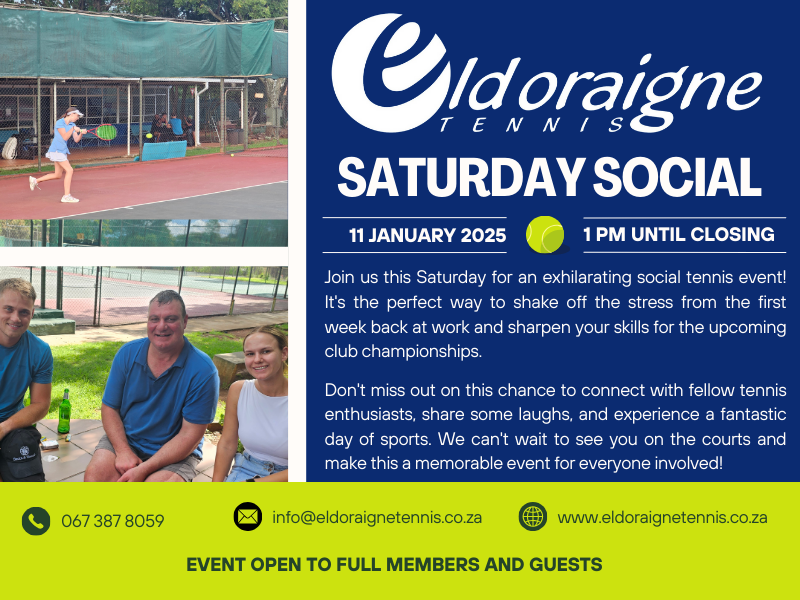 eldoraigne
TENNIS

SATURDAY SOCIAL

11 JANUARY 2025

1 PM UNTIL CLOSING

Join us this Saturday for an exhilarating social tennis event! It's the perfect way to shake off the stress from the first week back at work and sharpen your skills for the upcoming club championships.

Don't miss out on this chance to connect with fellow tennis enthusiasts, share some laughs, and experience a fantastic day of sports. We can't wait to see you on the courts and make this a memorable event for everyone involved!

067 387 8059

info@eldoraignetennis.co.za

www.eldoraignetennis.co.za

EVENT OPEN TO FULL MEMBERS AND GUESTS